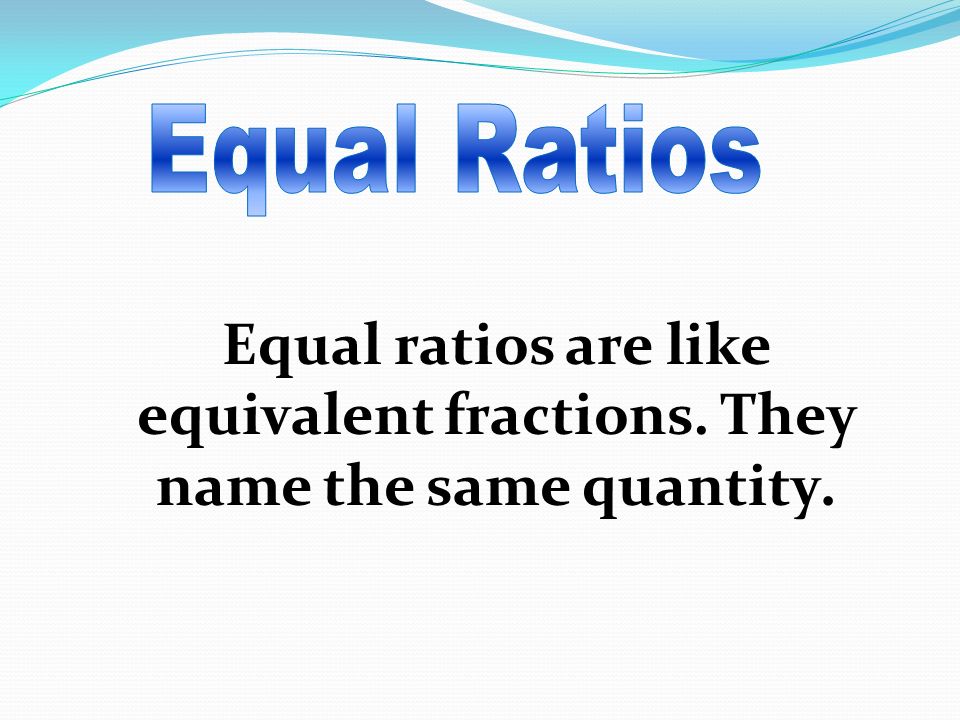 Equal Ratios

Equal ratios are like equivalent fractions. They name the same quantity.